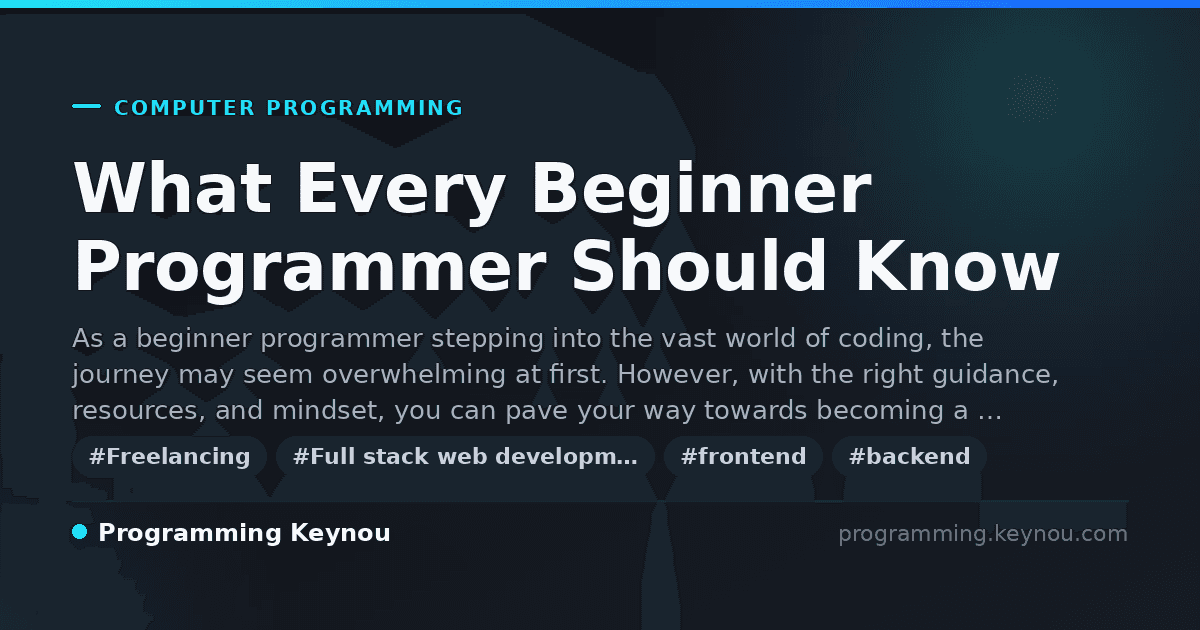 COMPUTER PROGRAMMING

What Every Beginner Programmer Should Know

As a beginner programmer stepping into the vast world of coding, the journey may seem overwhelming at first. However, with the right guidance, resources, and mindset, you can pave your way towards becoming a …

#Freelancing #Full stack web developm… #frontend #backend

Programming Keynou

programming.keynou.com